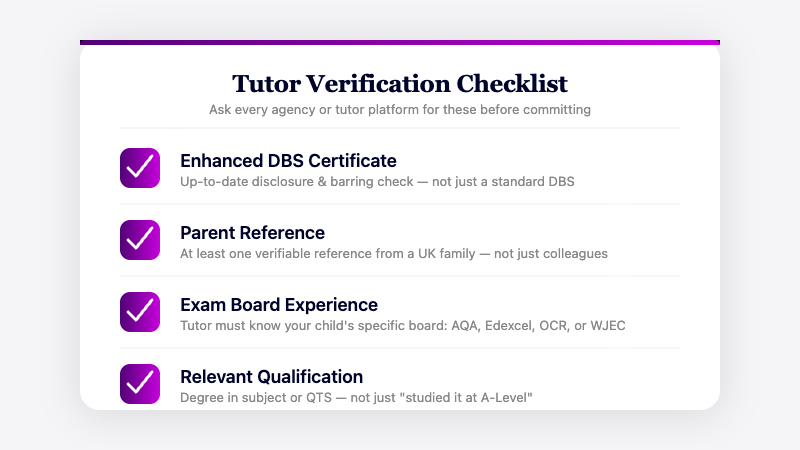 Tutor Verification Checklist

Ask every agency or tutor platform for these before committing

Enhanced DBS Certificate

Up-to-date disclosure & barring check — not just a standard DBS

Parent Reference

At least one verifiable reference from a UK family — not just colleagues

Exam Board Experience

Tutor must know your child's specific board: AQA, Edexcel, OCR, or WJEC

Relevant Qualification

Degree in subject or QTS — not just "studied it at A-Level"